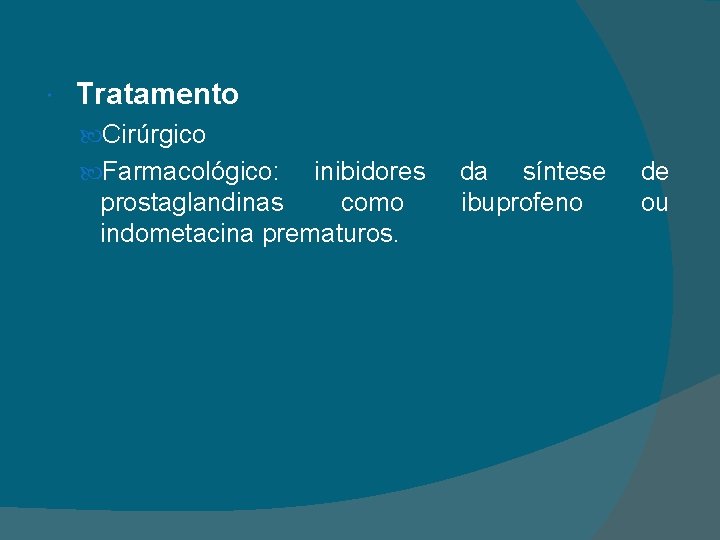 Tratamento

Cirúrgico

Farmacológico: inibidores da síntese de prostaglandinas como ibuprofeno ou indometacina prematuros.